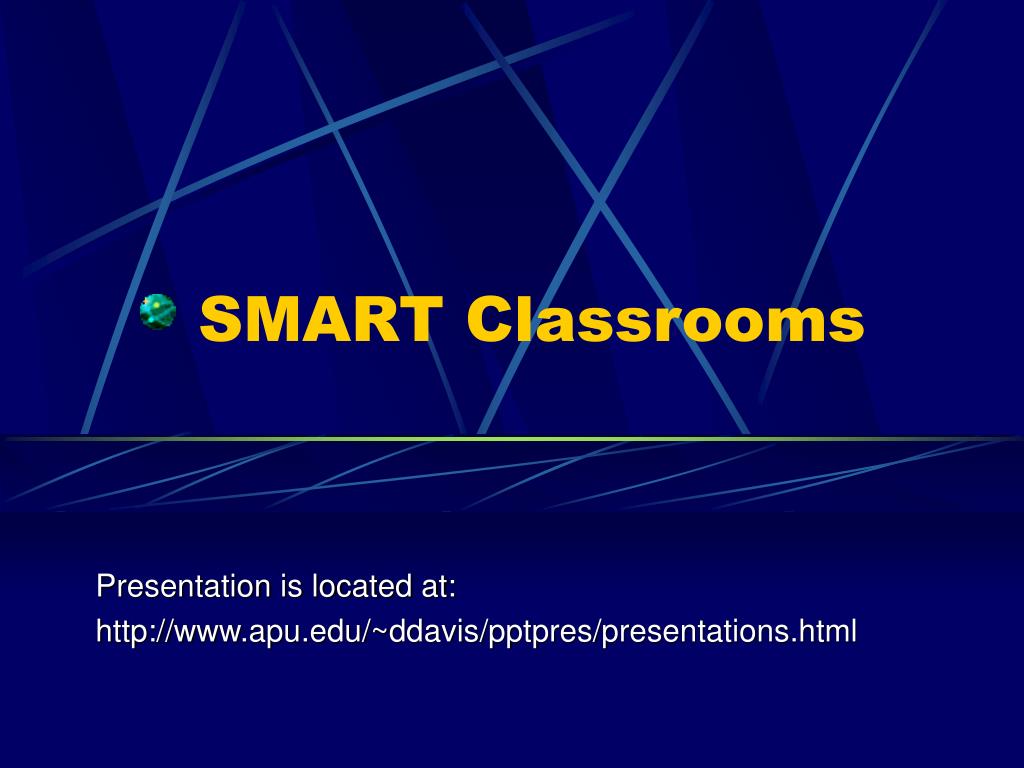 SMART Classrooms

Presentation is located at:
http://www.apu.edu/~ddavis/pptpres/presentations.html